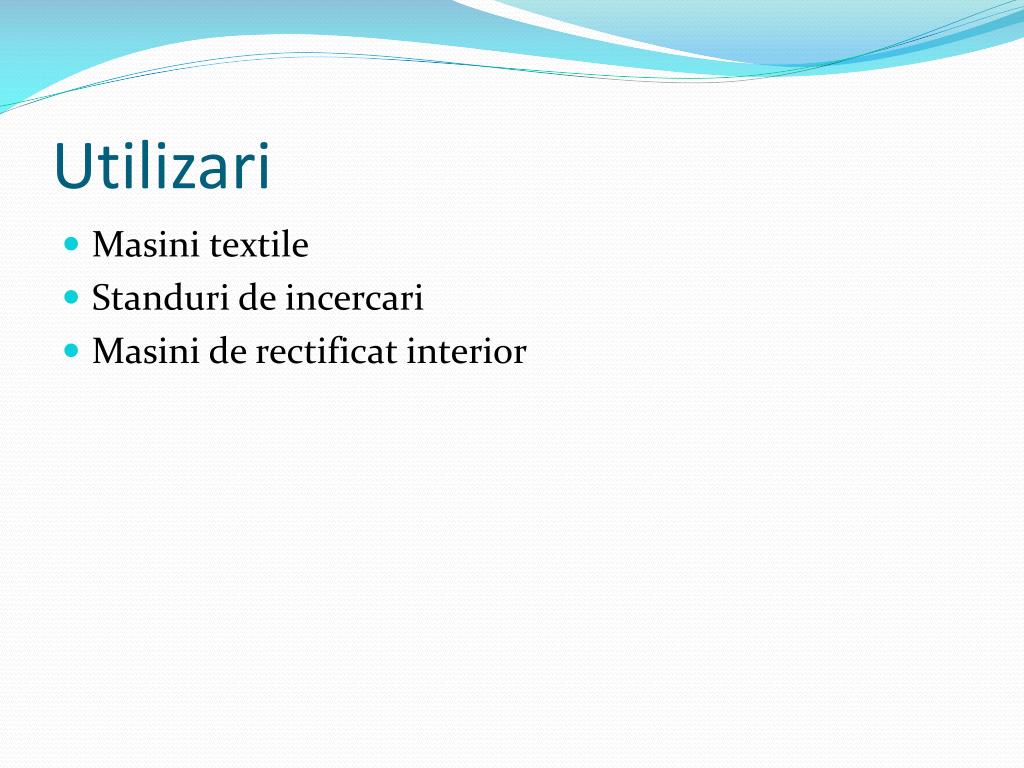 Utilizari

- Masini textile
- Standuri de incercari
- Masini de rectificat interior